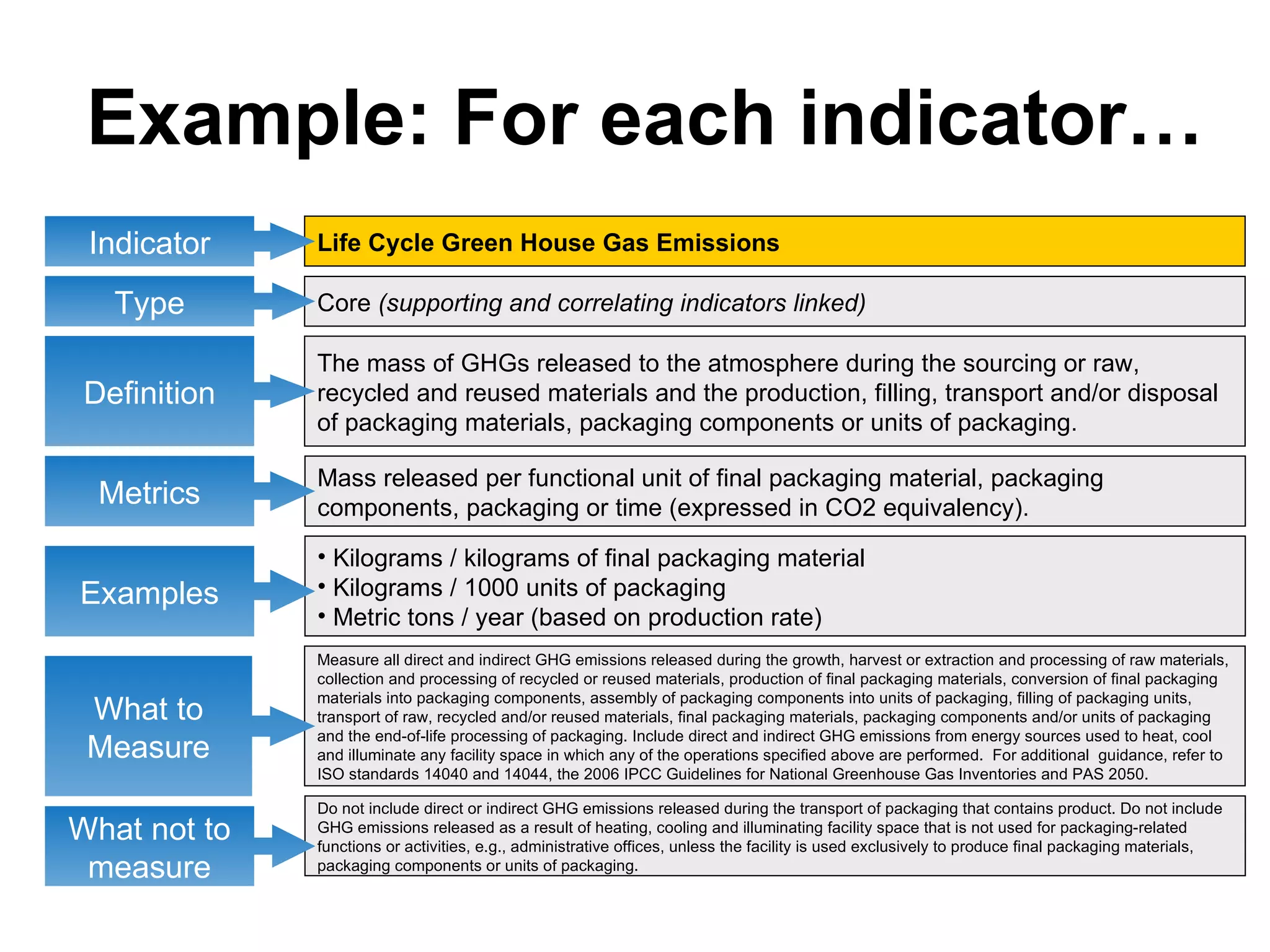 Example: For each indicator…

Indicator

Life Cycle Green House Gas Emissions

Type

Core *(supporting and correlating indicators linked)*

Definition

The mass of GHGs released to the atmosphere during the sourcing or raw, recycled and reused materials and the production, filling, transport and/or disposal of packaging materials, packaging components or units of packaging.

Metrics

Mass released per functional unit of final packaging material, packaging components, packaging or time (expressed in CO2 equivalency).

Examples

• Kilograms / kilograms of final packaging material
• Kilograms / 1000 units of packaging
• Metric tons / year (based on production rate)

What to Measure

Measure all direct and indirect GHG emissions released during the growth, harvest or extraction and processing of raw materials, collection and processing of recycled or reused materials, production of final packaging materials, conversion of final packaging materials into packaging components, assembly of packaging components into units of packaging, filling of packaging units, transport of raw, recycled and/or reused materials, final packaging materials, packaging components and/or units of packaging and the end-of-life processing of packaging. Include direct and indirect GHG emissions from energy sources used to heat, cool and illuminate any facility space in which any of the operations specified above are performed. For additional guidance, refer to ISO standards 14040 and 14044, the 2006 IPCC Guidelines for National Greenhouse Gas Inventories and PAS 2050.

What not to measure

Do not include direct or indirect GHG emissions released during the transport of packaging that contains product. Do not include GHG emissions released as a result of heating, cooling and illuminating facility space that is not used for packaging-related functions or activities, e.g., administrative offices, unless the facility is used exclusively to produce final packaging materials, packaging components or units of packaging.